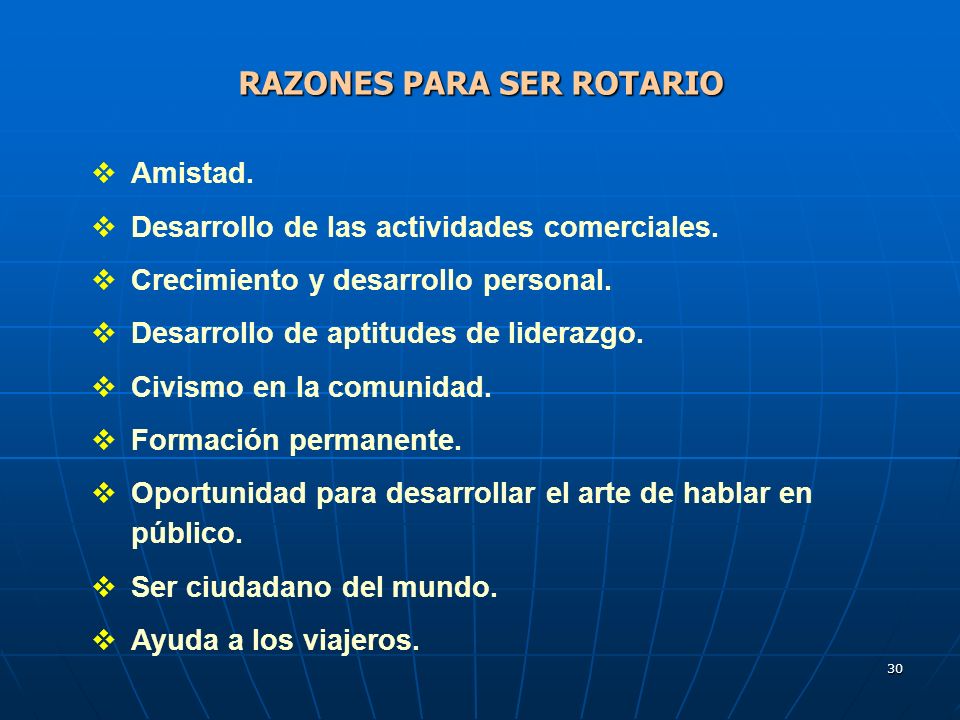 RAZONES PARA SER ROTARIO

❖ Amistad.

❖ Desarrollo de las actividades comerciales.

❖ Crecimiento y desarrollo personal.

❖ Desarrollo de aptitudes de liderazgo.

❖ Civismo en la comunidad.

❖ Formación permanente.

❖ Oportunidad para desarrollar el arte de hablar en público.

❖ Ser ciudadano del mundo.

❖ Ayuda a los viajeros.

30